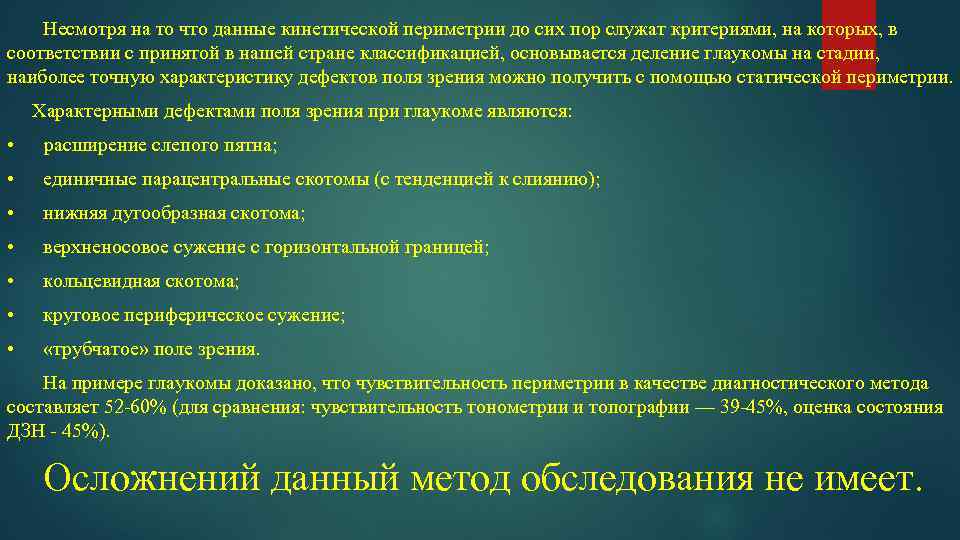 Несмотря на то что данные кинетической периметрии до сих пор служат критериями, на которых, в соответствии с принятой в нашей стране классификацией, основывается деление глаукомы на стадии, наиболее точную характеристику дефектов поля зрения можно получить с помощью статической периметрии.

Характерными дефектами поля зрения при глаукоме являются:

• расширение слепого пятна;

• единичные парацентральные скотомы (с тенденцией к слиянию);

• нижняя дугообразная скотома;

• верхненосовое сужение с горизонтальной границей;

• кольцевидная скотома;

• круговое периферическое сужение;

• «трубчатое» поле зрения.

На примере глаукомы доказано, что чувствительность периметрии в качестве диагностического метода составляет 52-60% (для сравнения: чувствительность тонометрии и топографии — 39-45%, оценка состояния ДЗН - 45%).

Осложнений данный метод обследования не имеет.